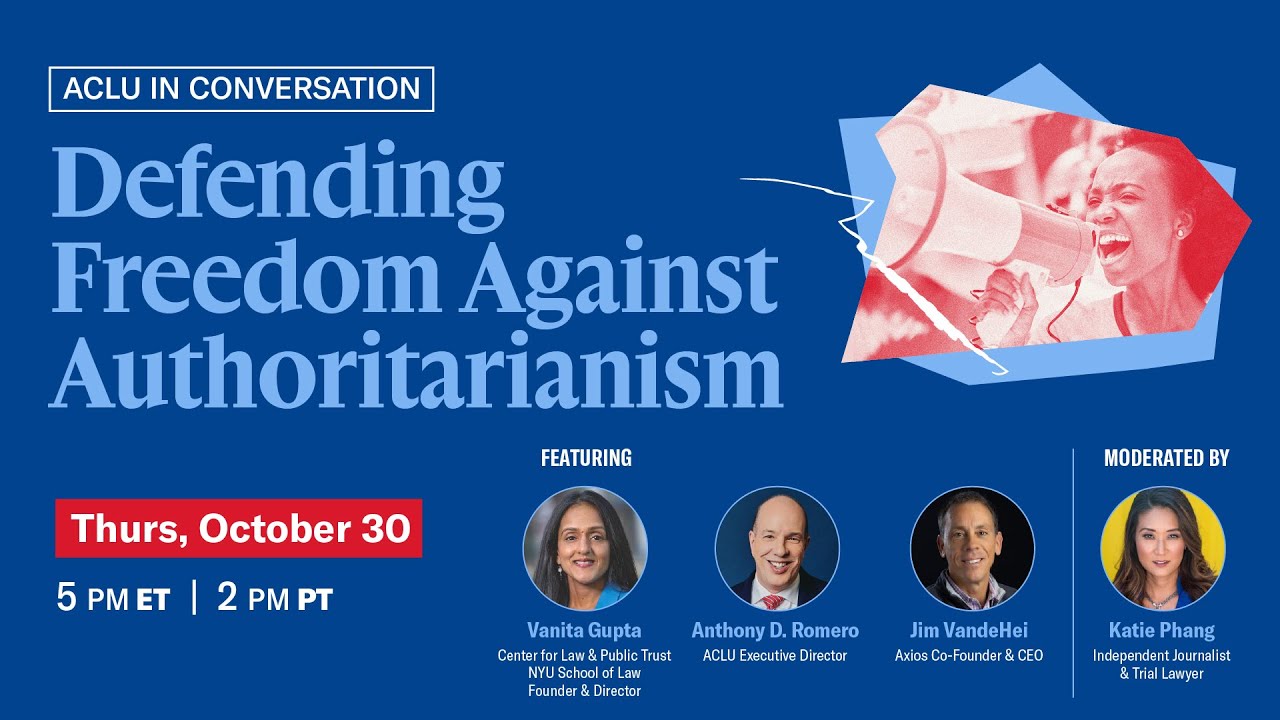 ACLU IN CONVERSATION

Defending Freedom Against Authoritarianism

Thurs, October 30

5 PM ET | 2 PM PT

FEATURING

Vanita Gupta
Center for Law & Public Trust
NYU School of Law
Founder & Director

Anthony D. Romero
ACLU Executive Director

Jim VandeHei
Axios Co-Founder & CEO

MODERATED BY

Katie Phang
Independent Journalist
& Trial Lawyer